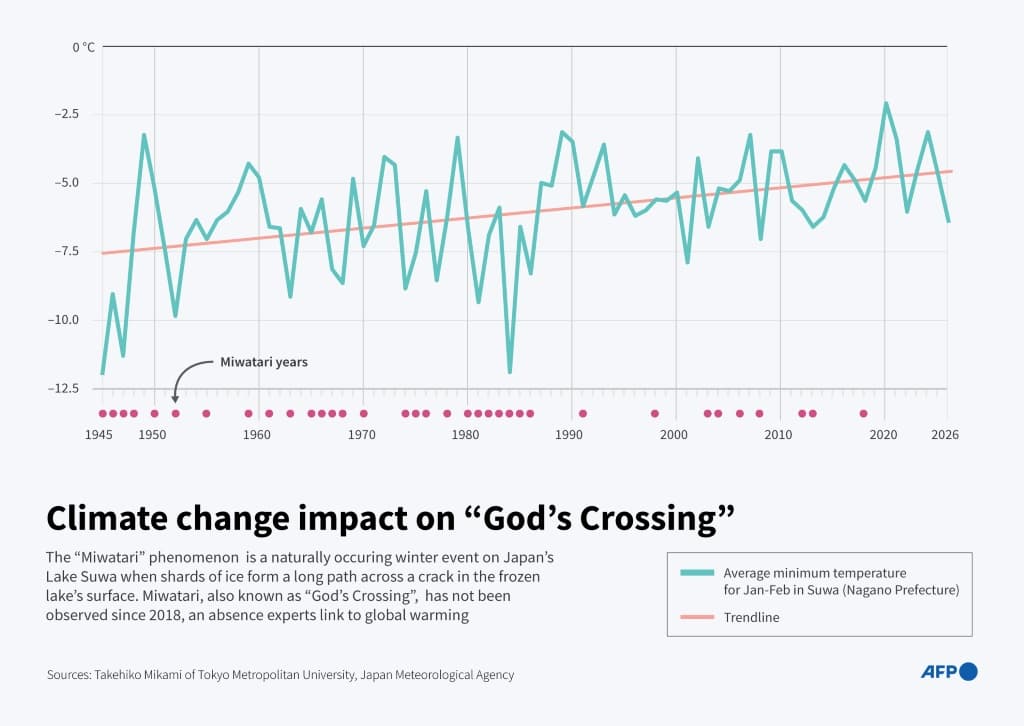 0 °C

−2.5

−5.0

−7.5

−10.0

−12.5

Miwatari years

1945 1950 1960 1970 1980 1990 2000 2010 2020 2026

Climate change impact on “God’s Crossing”

The “Miwatari” phenomenon is a naturally occuring winter event on Japan’s Lake Suwa when shards of ice form a long path across a crack in the frozen lake’s surface. Miwatari, also known as “God’s Crossing”, has not been observed since 2018, an absence experts link to global warming

Average minimum temperature for Jan-Feb in Suwa (Nagano Prefecture)

Trendline

Sources: Takehiko Mikami of Tokyo Metropolitan University, Japan Meteorological Agency

AFP